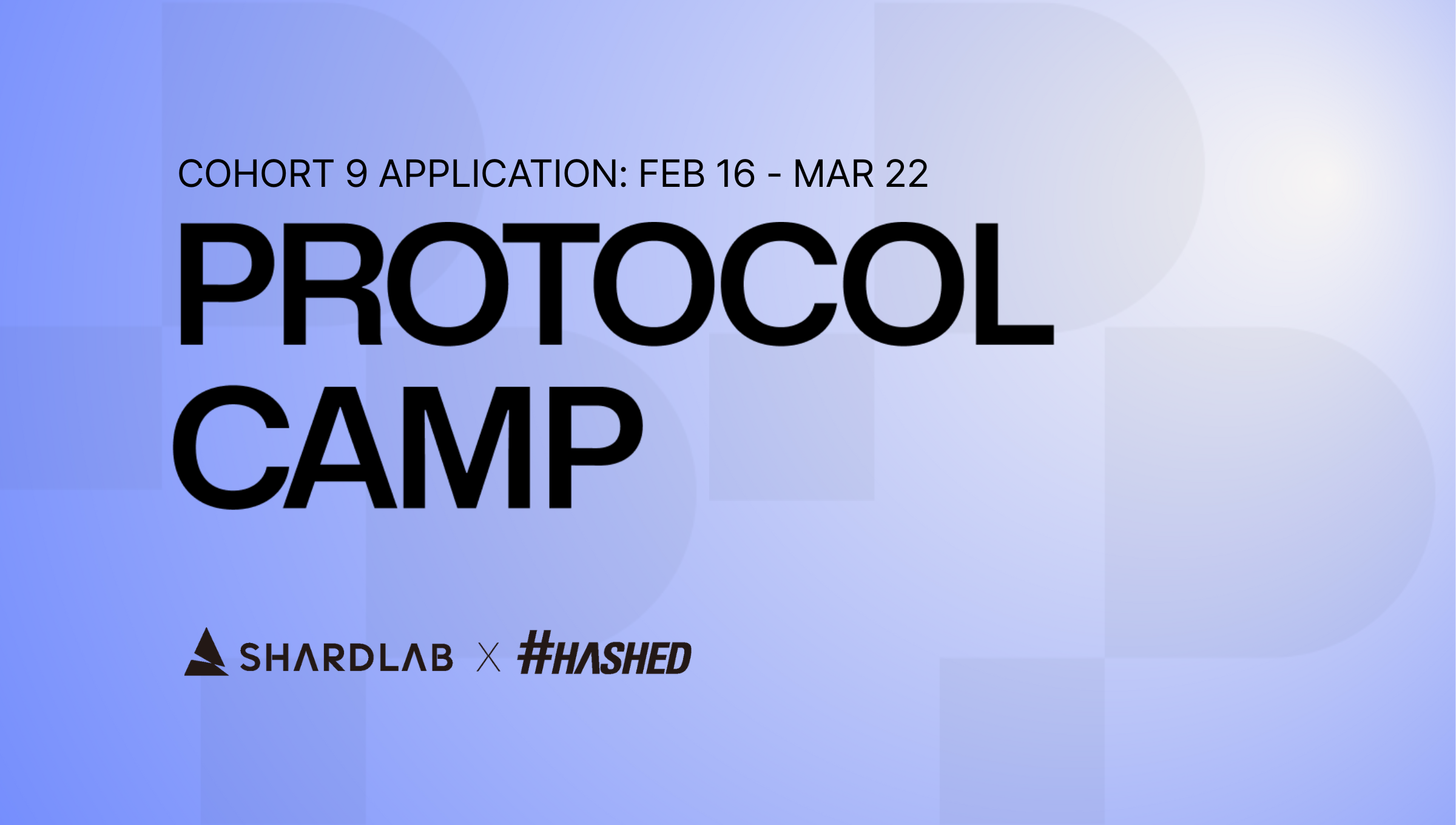 COHORT 9 APPLICATION: FEB 16 - MAR 22

PROTOCOL CAMP

SHARDLAB X #HASHED